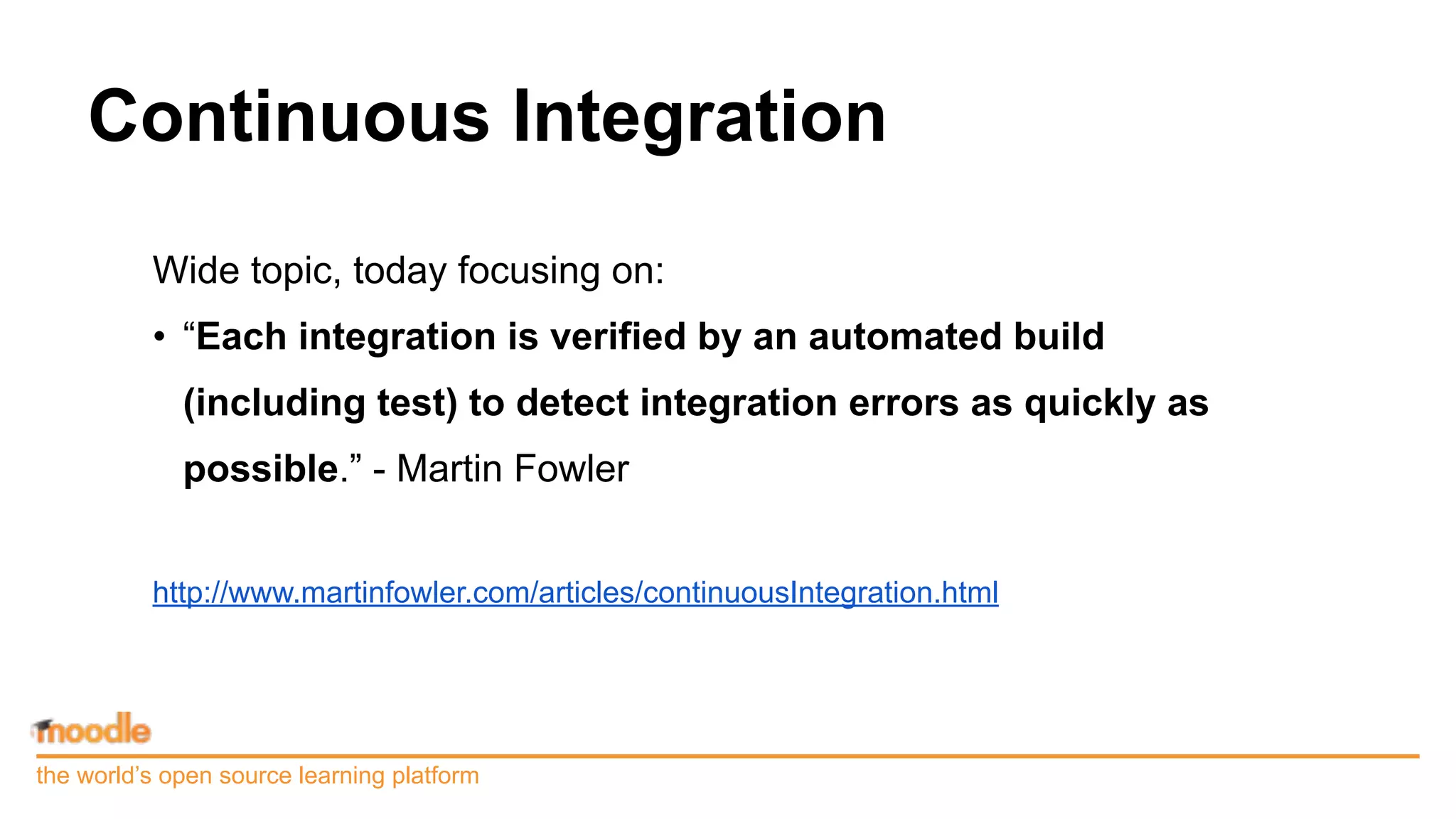 Continuous Integration

Wide topic, today focusing on:

• “Each integration is verified by an automated build (including test) to detect integration errors as quickly as possible.” - Martin Fowler

http://www.martinfowler.com/articles/continuousIntegration.html

moodle

the world’s open source learning platform